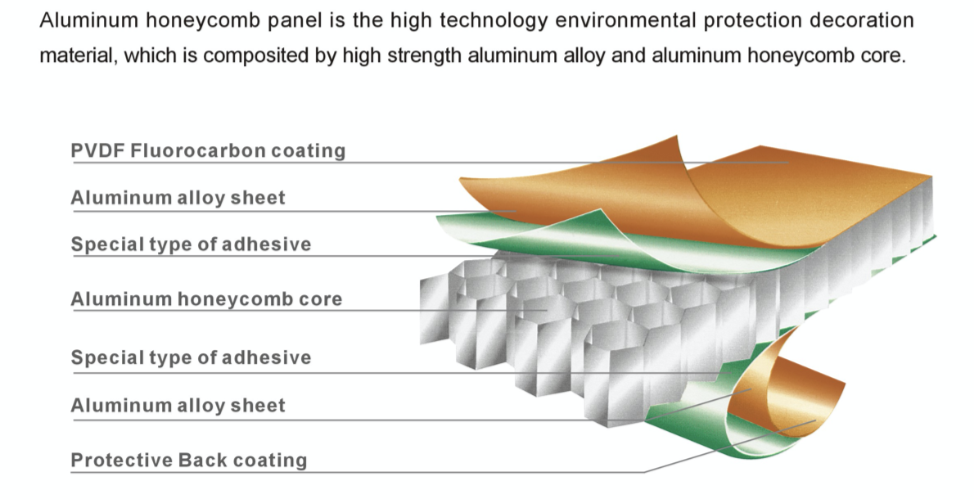 Aluminum honeycomb panel is the high technology environmental protection decoration material, which is composited by high strength aluminum alloy and aluminum honeycomb core.

PVDF Fluorocarbon coating
Aluminum alloy sheet
Special type of adhesive
Aluminum honeycomb core
Special type of adhesive
Aluminum alloy sheet
Protective Back coating